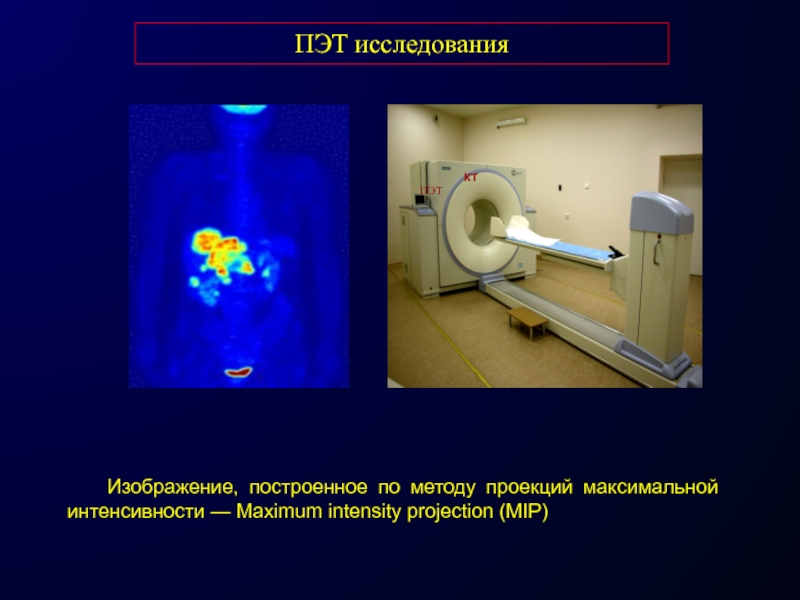 ПЭТ исследования

ПЭТ

КТ

Изображение, построенное по методу проекций максимальной интенсивности — Maximum intensity projection (MIP)